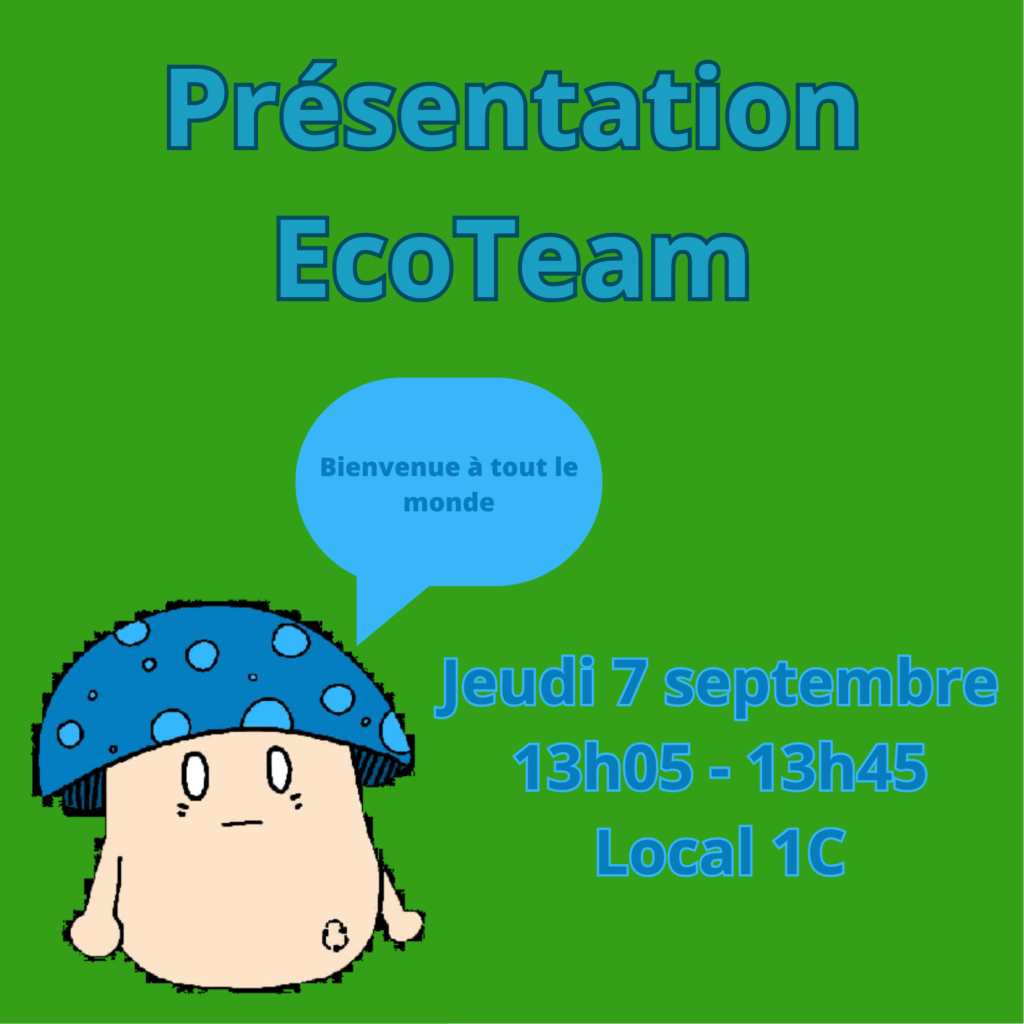 Présentation EcoTeam

Bienvenue à tout le monde

Jeudi 7 septembre
13h05 - 13h45
Local 1C